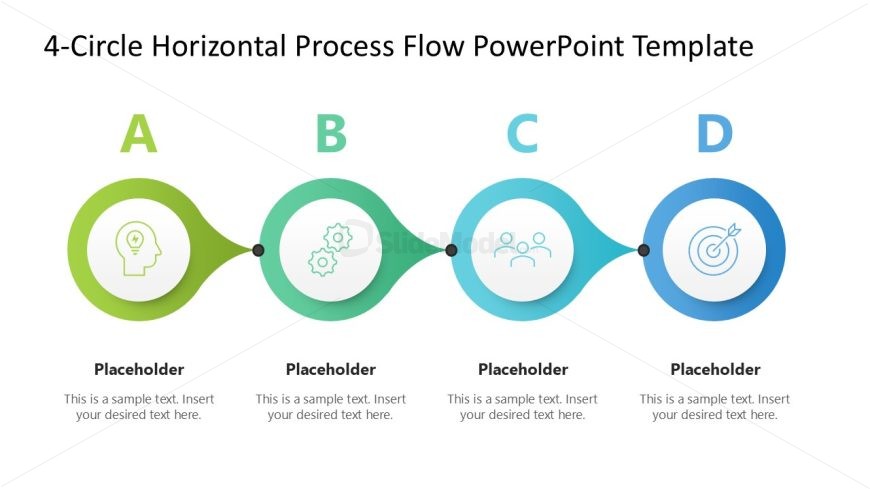 4-Circle Horizontal Process Flow PowerPoint Template

A

B

C

D

SlideModel

Placeholder

This is a sample text. Insert your desired text here.

Placeholder

This is a sample text. Insert your desired text here.

Placeholder

This is a sample text. Insert your desired text here.

Placeholder

This is a sample text. Insert your desired text here.